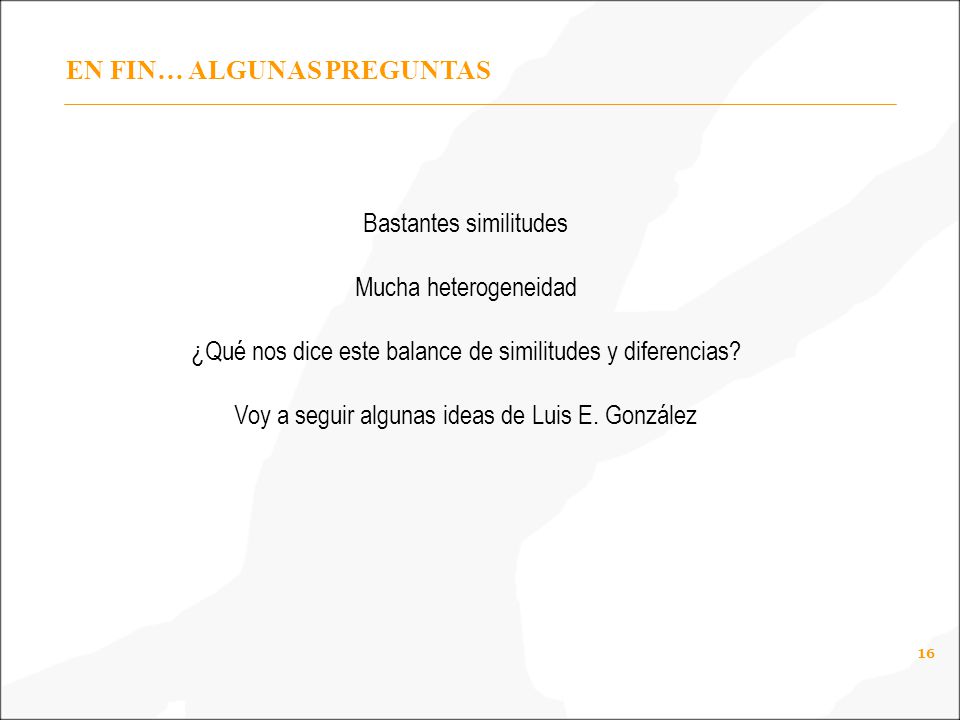 EN FIN… ALGUNAS PREGUNTAS

Bastantes similitudes

Mucha heterogeneidad

¿Qué nos dice este balance de similitudes y diferencias?

Voy a seguir algunas ideas de Luis E. González

16